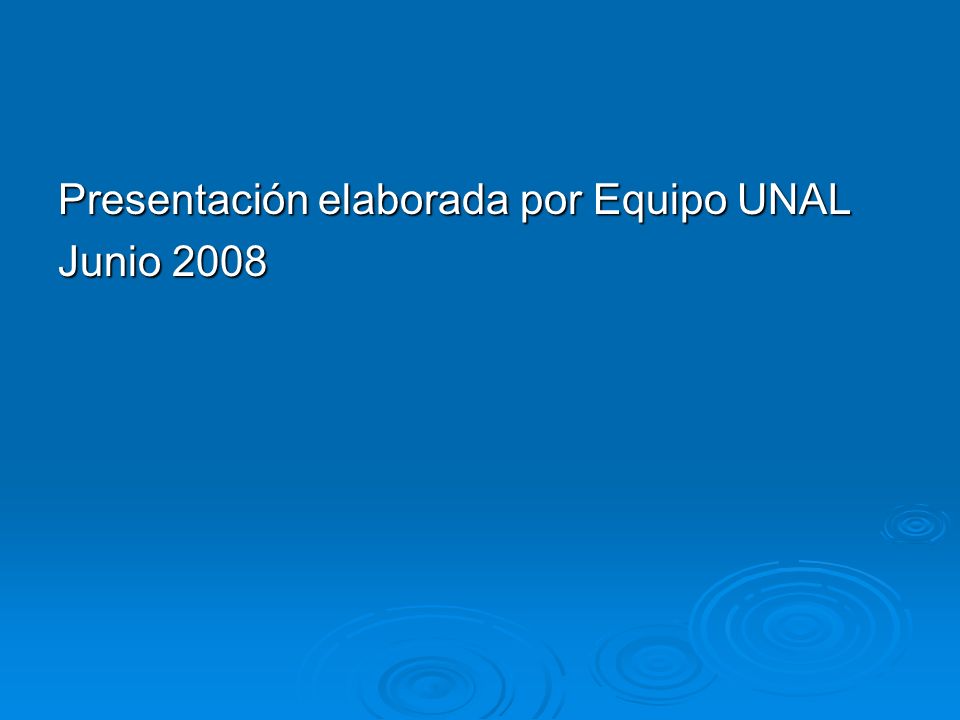 Presentación elaborada por Equipo UNAL
Junio 2008